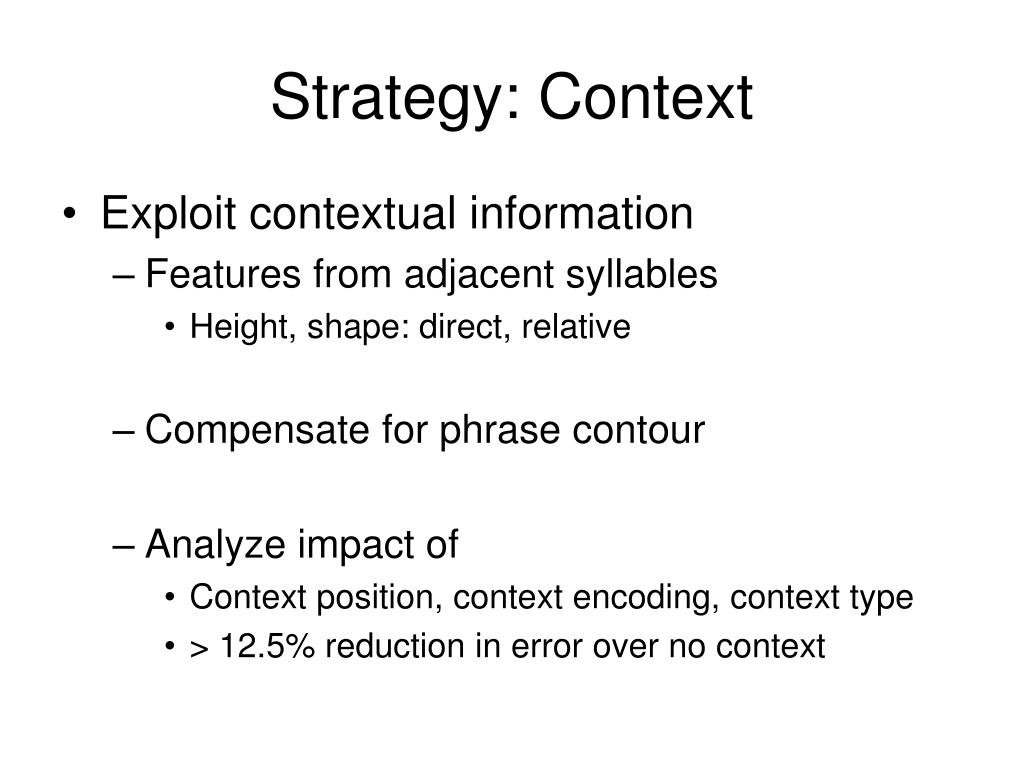 Strategy: Context

• Exploit contextual information
– Features from adjacent syllables
• Height, shape: direct, relative

– Compensate for phrase contour

– Analyze impact of
• Context position, context encoding, context type
• > 12.5% reduction in error over no context